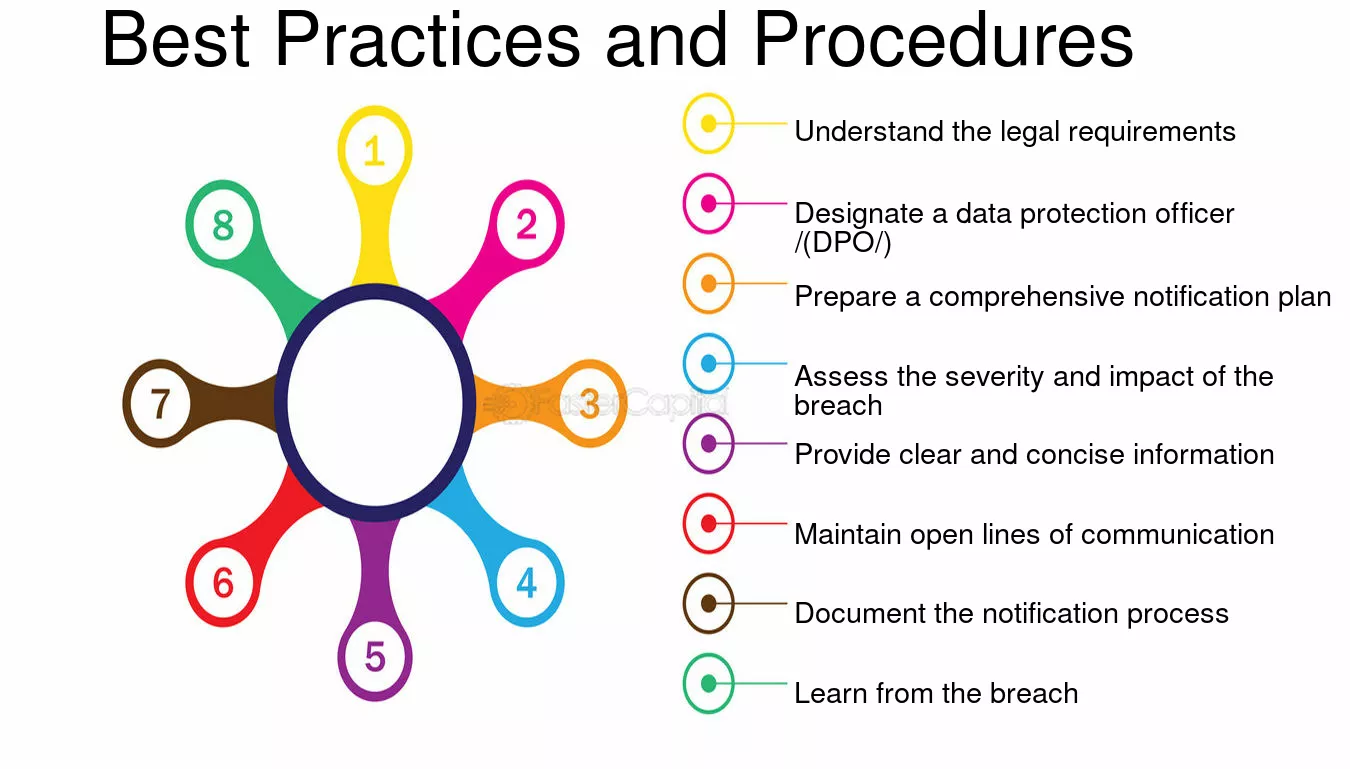 Best Practices and Procedures

1
2
3
4
5
6
7
8

FasterCapital

Understand the legal requirements

Designate a data protection officer /(DPO/)

Prepare a comprehensive notification plan

Assess the severity and impact of the breach

Provide clear and concise information

Maintain open lines of communication

Document the notification process

Learn from the breach